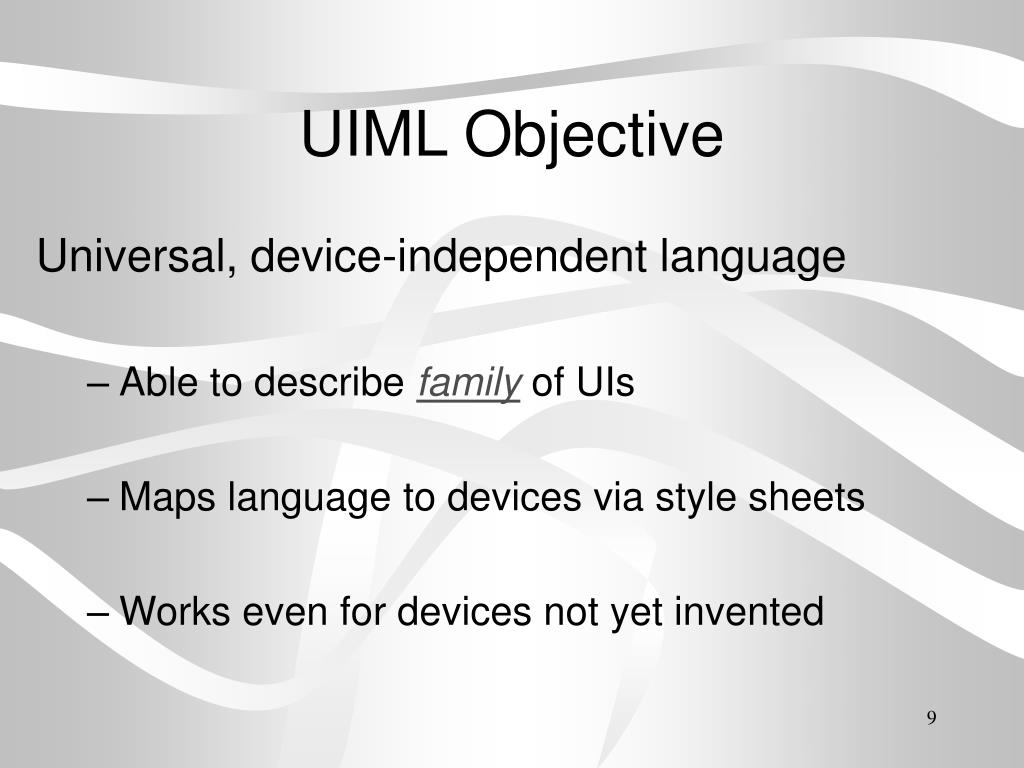 UIML Objective

Universal, device-independent language

– Able to describe family of UIs

– Maps language to devices via style sheets

– Works even for devices not yet invented

9